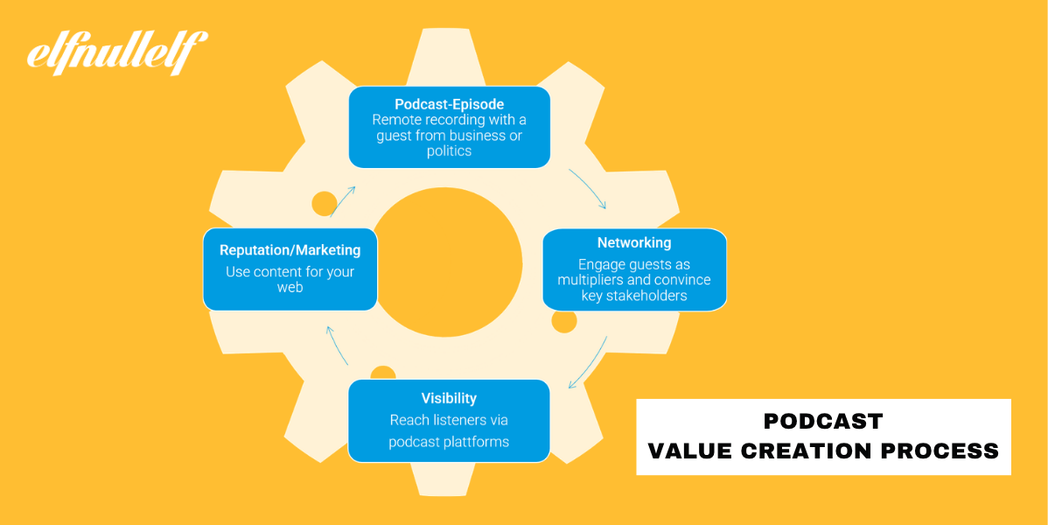 elfnullelf

Podcast-Episode
Remote recording with a guest from business or politics

Networking
Engage guests as multipliers and convince key stakeholders

Visibility
Reach listeners via podcast plattforms

Reputation/Marketing
Use content for your web

PODCAST
VALUE CREATION PROCESS